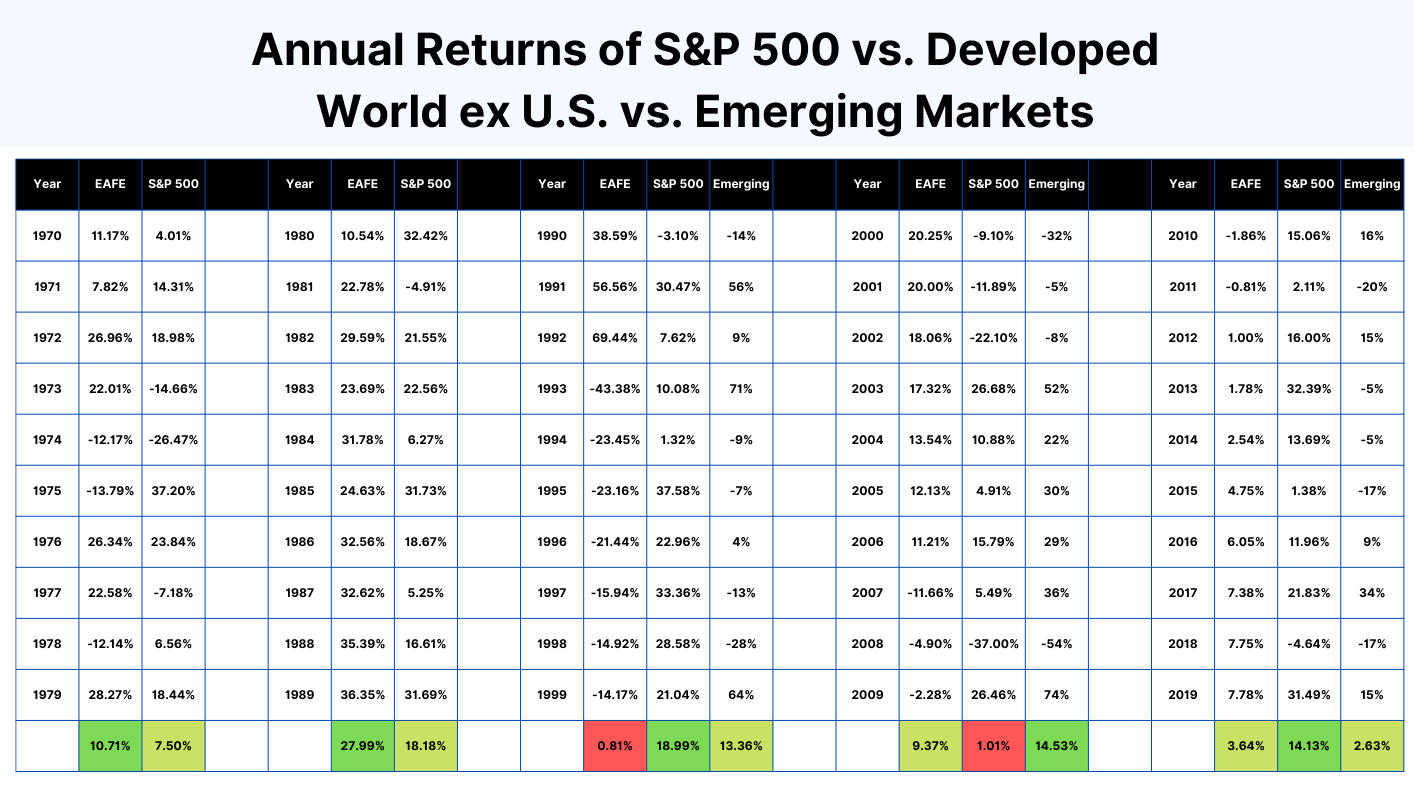 Annual Returns of S&P 500 vs. Developed World ex U.S. vs. Emerging Markets

| Year | EAFE | S&P 500 | | Year | EAFE | S&P 500 | | Year | EAFE | S&P 500 | Emerging | | Year | EAFE | S&P 500 | Emerging | | Year | EAFE | S&P 500 | Emerging |
|---|---|---|---|---|---|---|---|---|---|---|---|---|---|---|---|---|---|---|---|---|---|
| 1970 | 11.17% | 4.01% | | 1980 | 10.54% | 32.42% | | 1990 | 38.59% | -3.10% | -14% | | 2000 | 20.25% | -9.10% | -32% | | 2010 | -1.86% | 15.06% | 16% |
| 1971 | 7.82% | 14.31% | | 1981 | 22.78% | -4.91% | | 1991 | 56.56% | 30.47% | 56% | | 2001 | 20.00% | -11.89% | -5% | | 2011 | -0.81% | 2.11% | -20% |
| 1972 | 26.96% | 18.98% | | 1982 | 29.59% | 21.55% | | 1992 | 69.44% | 7.62% | 9% | | 2002 | 18.06% | -22.10% | -8% | | 2012 | 1.00% | 16.00% | 15% |
| 1973 | 22.01% | -14.66% | | 1983 | 23.69% | 22.56% | | 1993 | -43.38% | 10.08% | 71% | | 2003 | 17.32% | 26.68% | 52% | | 2013 | 1.78% | 32.39% | -5% |
| 1974 | -12.17% | -26.47% | | 1984 | 31.78% | 6.27% | | 1994 | -23.45% | 1.32% | -9% | | 2004 | 13.54% | 10.88% | 22% | | 2014 | 2.54% | 13.69% | -5% |
| 1975 | -13.79% | 37.20% | | 1985 | 24.63% | 31.73% | | 1995 | -23.16% | 37.58% | -7% | | 2005 | 12.13% | 4.91% | 30% | | 2015 | 4.75% | 1.38% | -17% |
| 1976 | 26.34% | 23.84% | | 1986 | 32.56% | 18.67% | | 1996 | -21.44% | 22.96% | 4% | | 2006 | 11.21% | 15.79% | 29% | | 2016 | 6.05% | 11.96% | 9% |
| 1977 | 22.58% | -7.18% | | 1987 | 32.62% | 5.25% | | 1997 | -15.94% | 33.36% | -13% | | 2007 | -11.66% | 5.49% | 36% | | 2017 | 7.38% | 21.83% | 34% |
| 1978 | -12.14% | 6.56% | | 1988 | 35.39% | 16.61% | | 1998 | -14.92% | 28.58% | -28% | | 2008 | -4.90% | -37.00% | -54% | | 2018 | 7.75% | -4.64% | -17% |
| 1979 | 28.27% | 18.44% | | 1989 | 36.35% | 31.69% | | 1999 | -14.17% | 21.04% | 64% | | 2009 | -2.28% | 26.46% | 74% | | 2019 | 7.78% | 31.49% | 15% |
| | 10.71% | 7.50% | | | 27.99% | 18.18% | | | 0.81% | 18.99% | 13.36% | | | 9.37% | 1.01% | 14.53% | | | 3.64% | 14.13% | 2.63% |